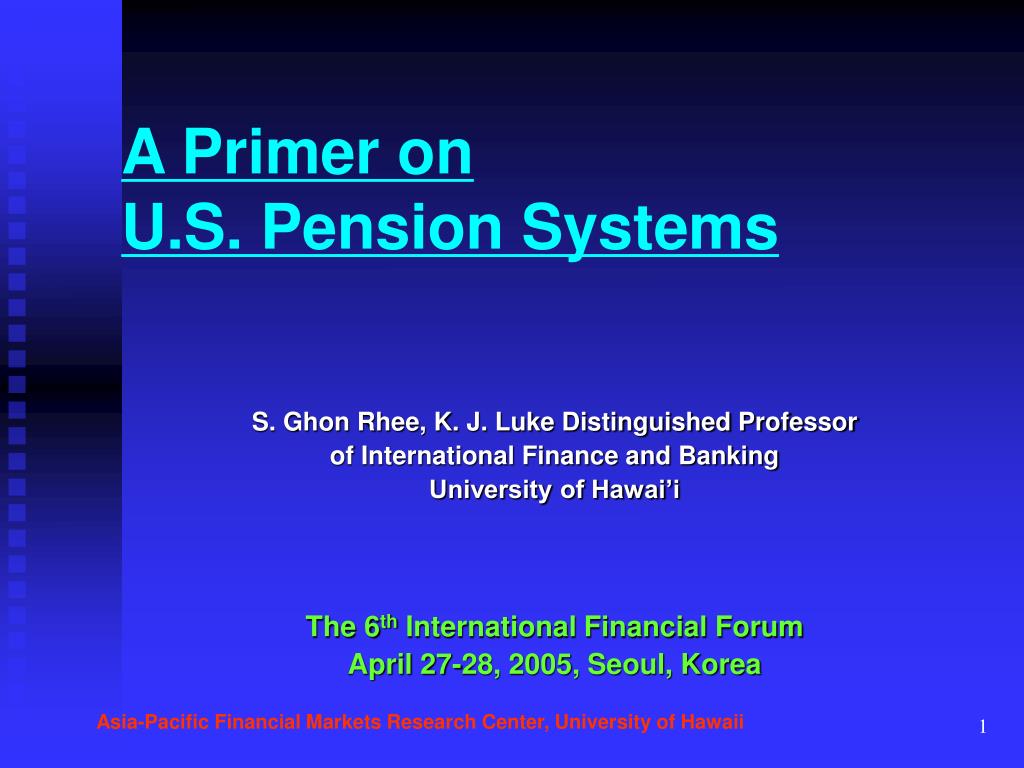 A Primer on
U.S. Pension Systems

S. Ghon Rhee, K. J. Luke Distinguished Professor of International Finance and Banking University of Hawai'i

The 6$^{th}$ International Financial Forum
April 27-28, 2005, Seoul, Korea

Asia-Pacific Financial Markets Research Center, University of Hawaii

1